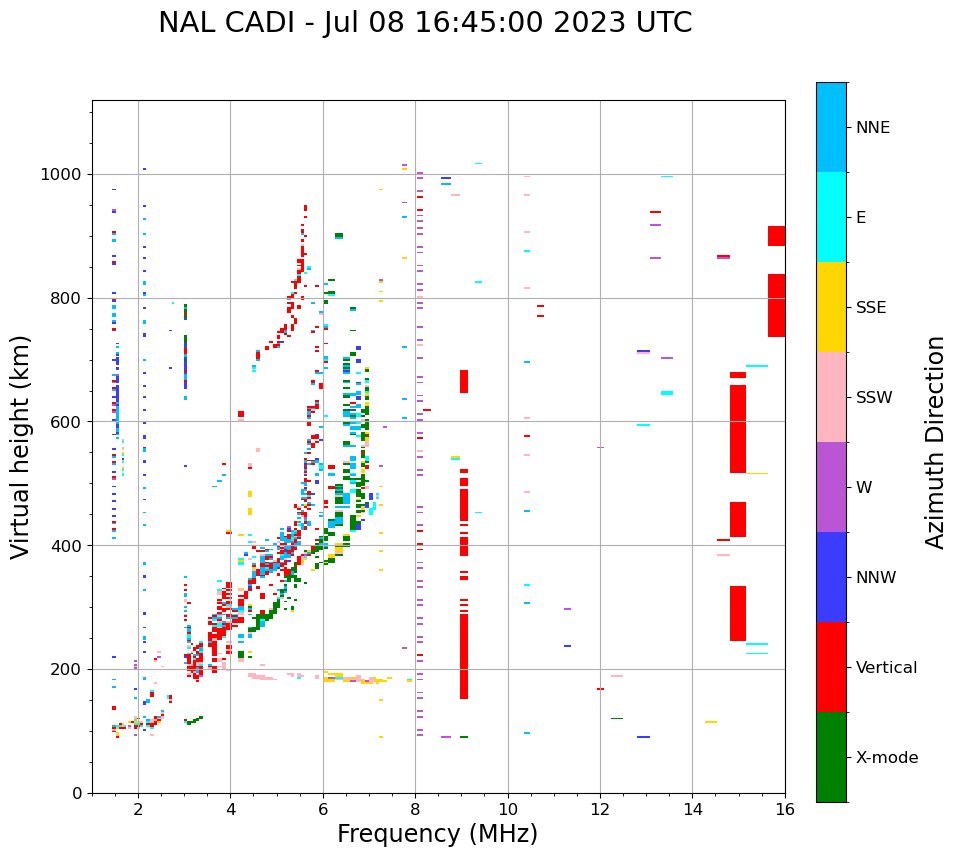 NAL CADI - Jul 08 16:45:00 2023 UTC

Virtual height (km)

1000
800
600
400
200
0

2
4
6
8
10
12
14
16

Frequency (MHz)

NNE
E
SSE
SSW
W
NNW
Vertical
X-mode

Azimuth Direction